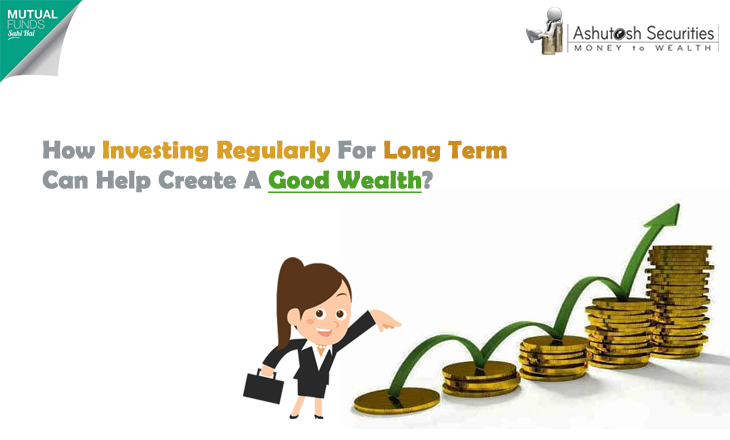 MUTUAL FUNDS Sahi Hai

Ashutosh Securities
MONEY to WEALTH

How Investing Regularly For Long Term Can Help Create A Good Wealth?